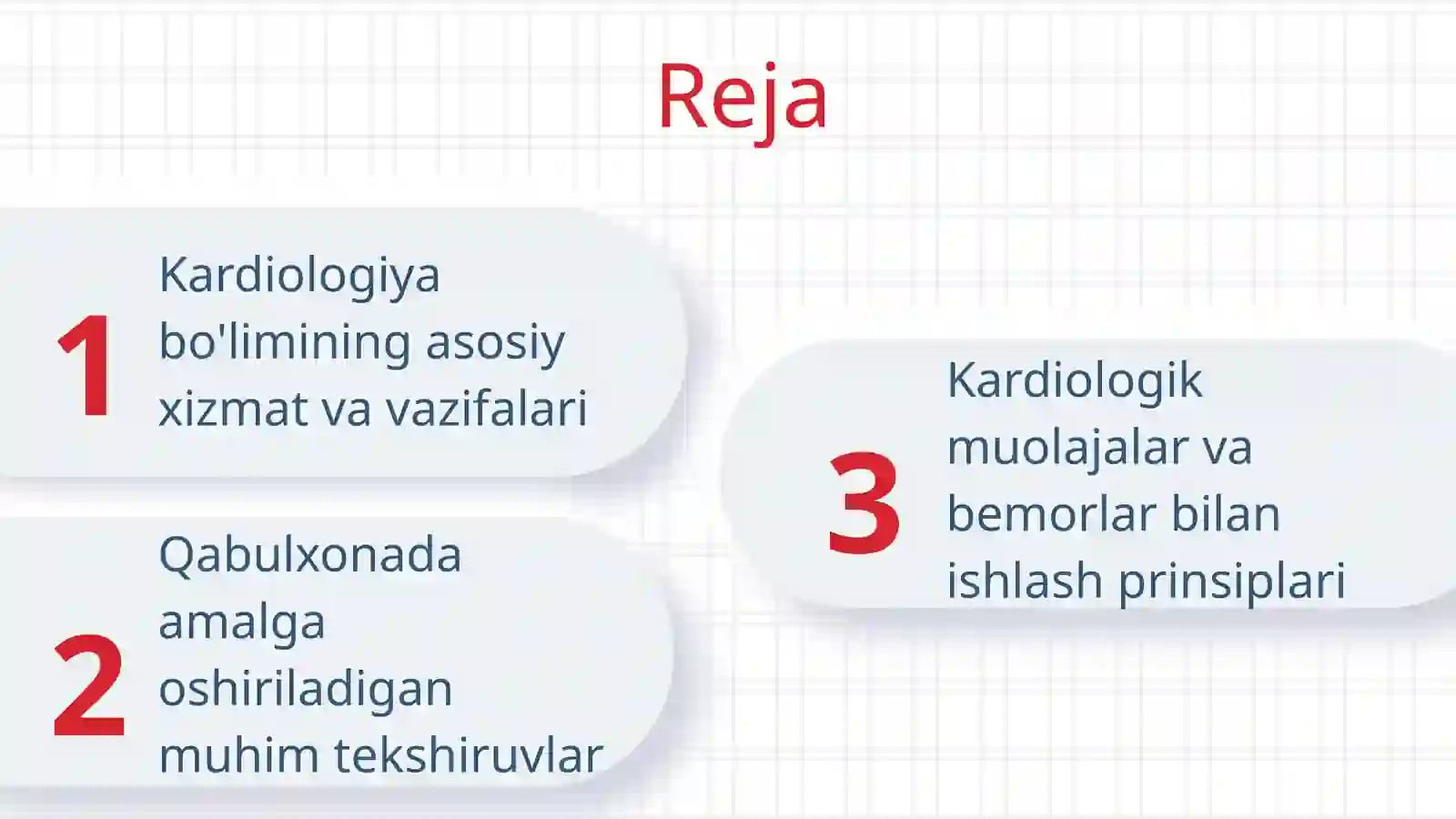 Reja

1 Kardiologiya bo'limining asosiy xizmat va vazifalari

2 Qabulxonada amalga oshiriladigan muhim tekshiruvlar

3 Kardiologik muolajalar va bemorlar bilan ishlash prinsiplari